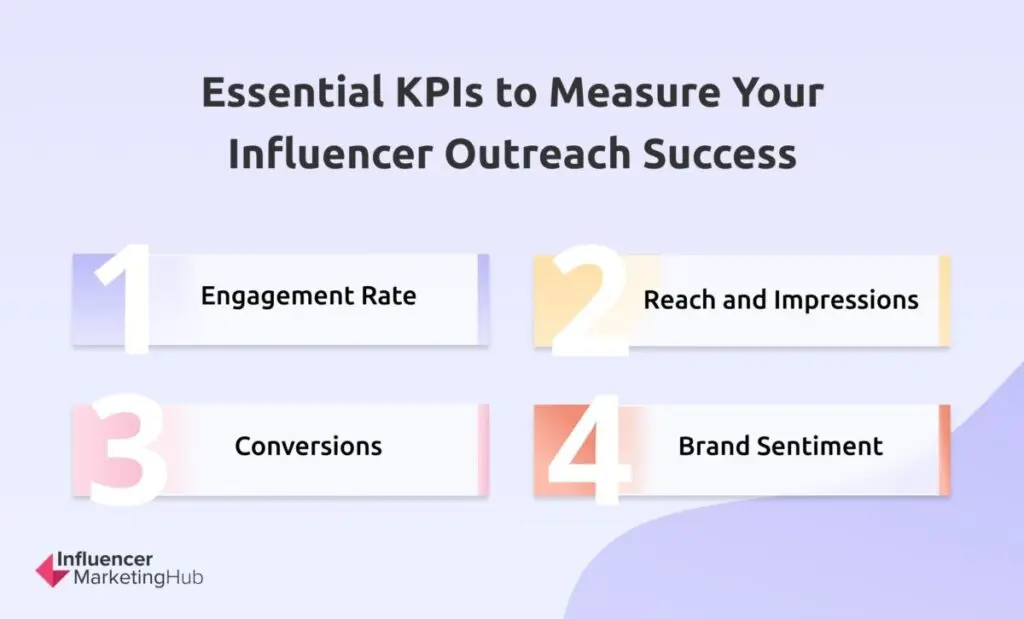 Essential KPIs to Measure Your Influencer Outreach Success

1 Engagement Rate

2 Reach and Impressions

3 Conversions

4 Brand Sentiment

Influencer MarketingHub